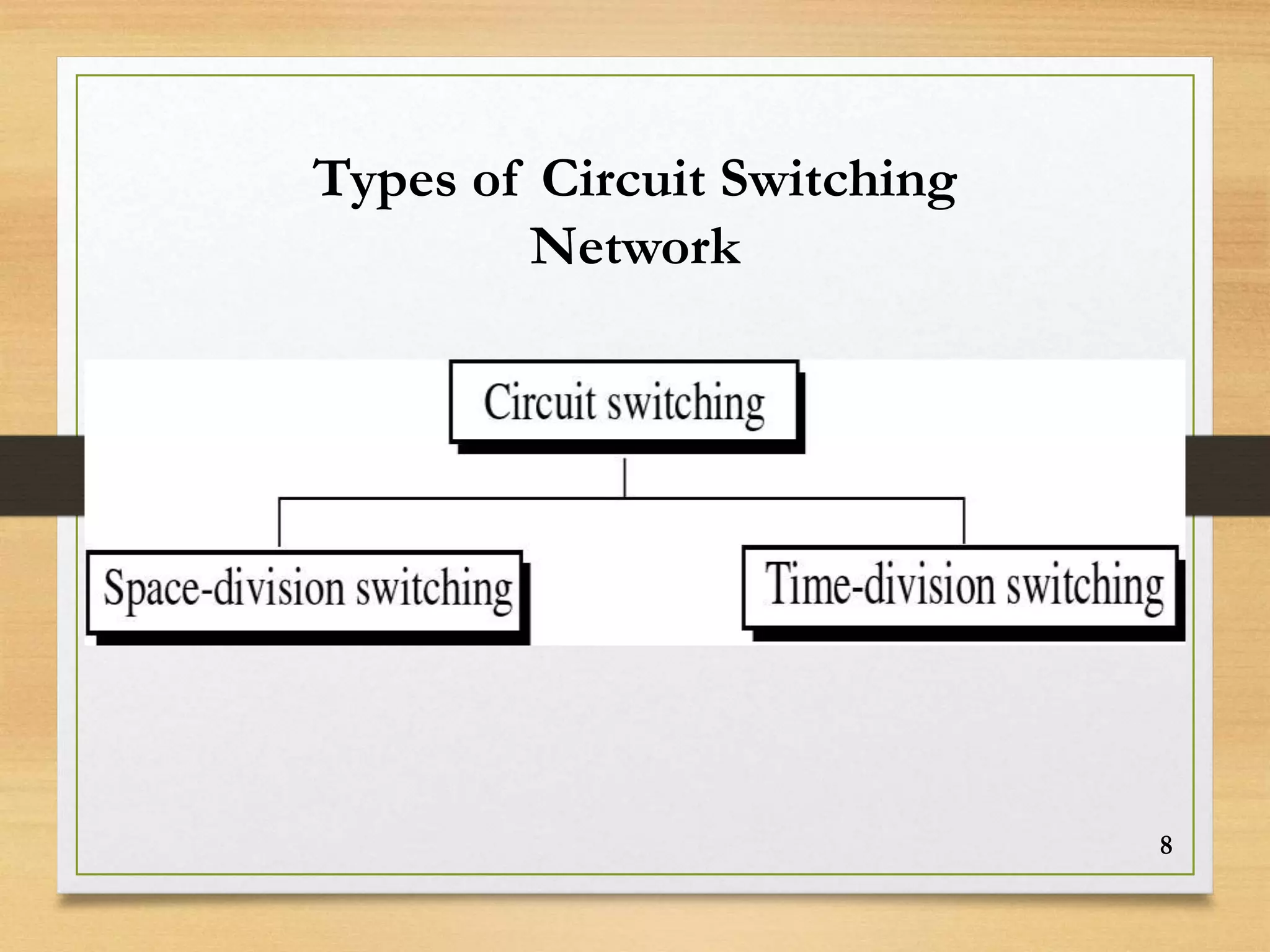 Types of Circuit Switching Network

Circuit switching

Space-division switching

Time-division switching

8